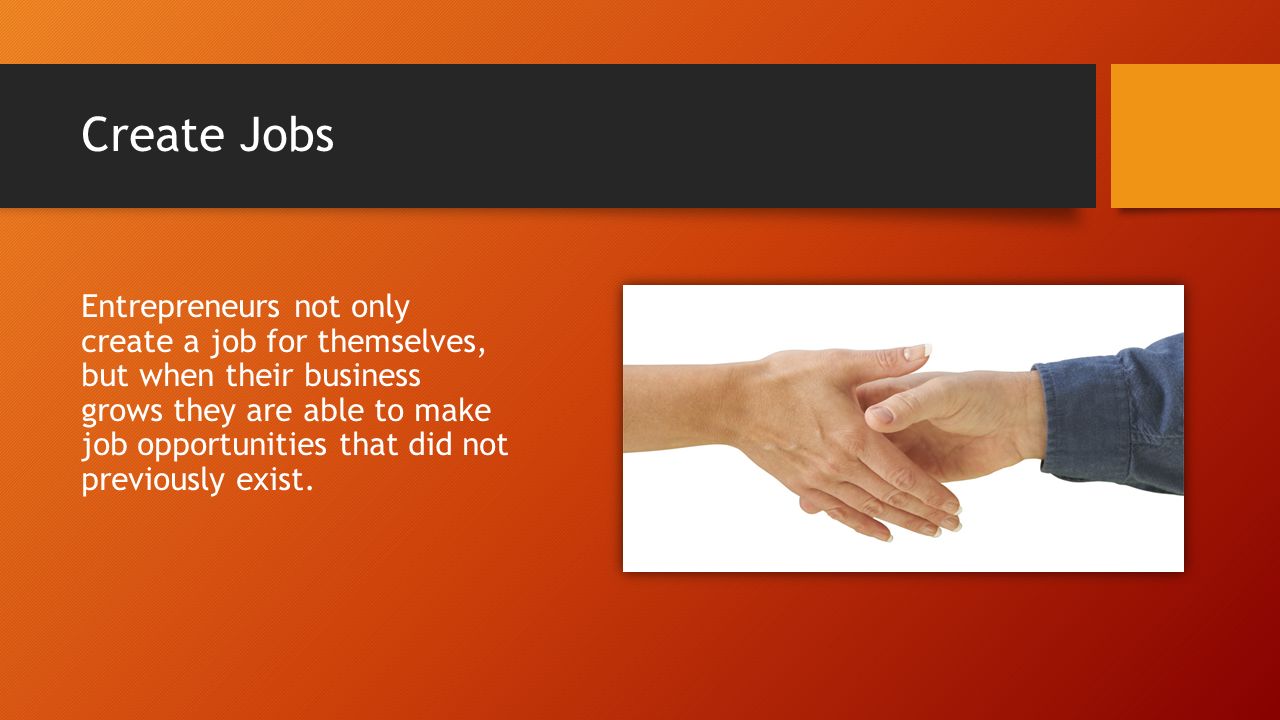 Create Jobs

Entrepreneurs not only create a job for themselves, but when their business grows they are able to make job opportunities that did not previously exist.